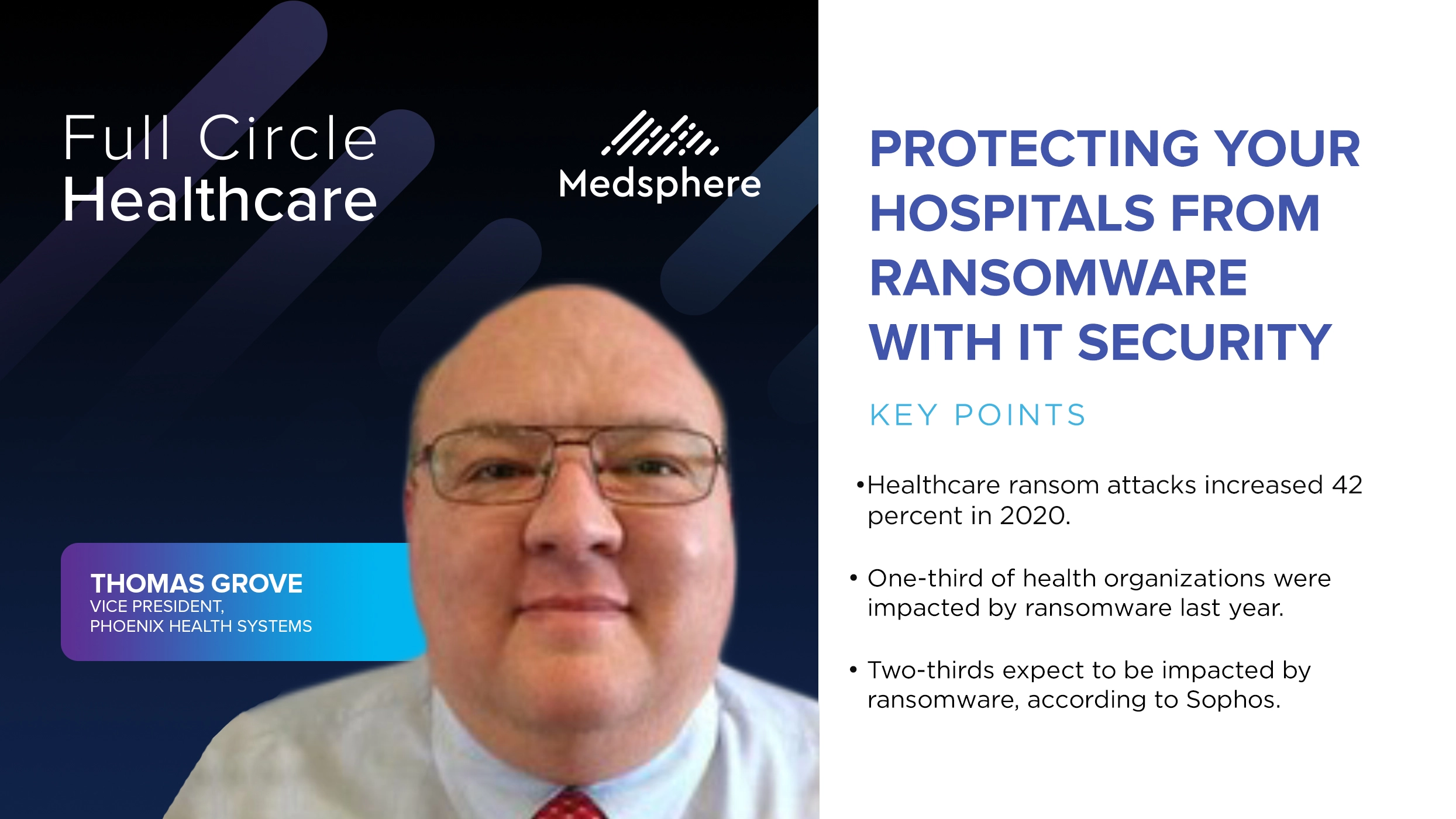 Full Circle
Healthcare

Medsphere

THOMAS GROVE
VICE PRESIDENT,
PHOENIX HEALTH SYSTEMS

PROTECTING YOUR HOSPITALS FROM RANSOMWARE WITH IT SECURITY

KEY POINTS

•Healthcare ransom attacks increased 42 percent in 2020.

• One-third of health organizations were impacted by ransomware last year.

• Two-thirds expect to be impacted by ransomware, according to Sophos.